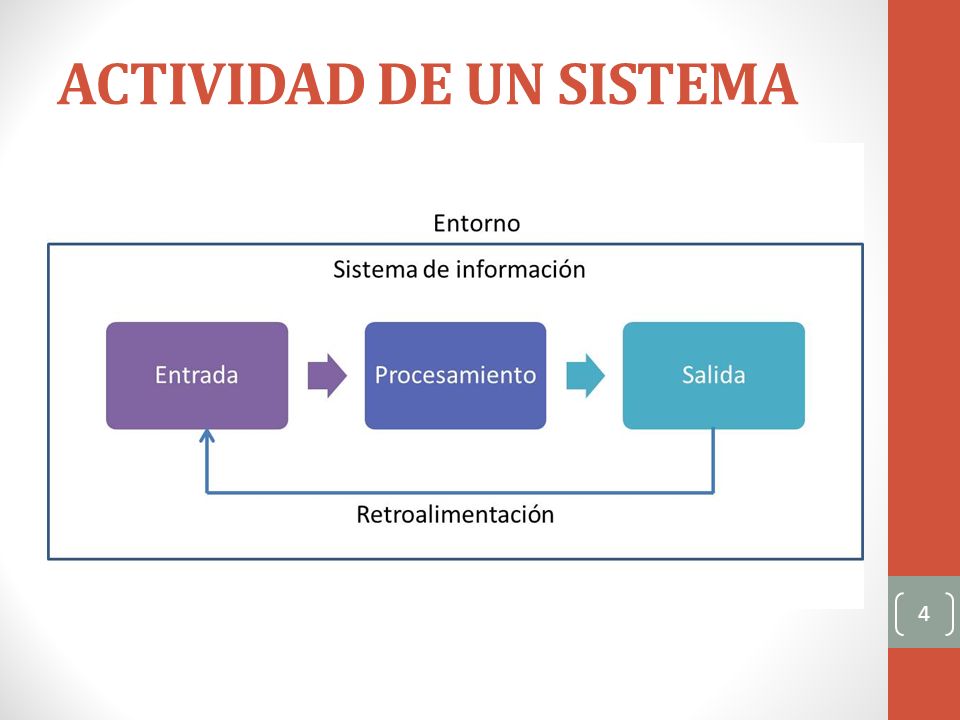 ACTIVIDAD DE UN SISTEMA

Entorno

Sistema de información

Entrada

Procesamiento

Salida

Retroalimentación

4